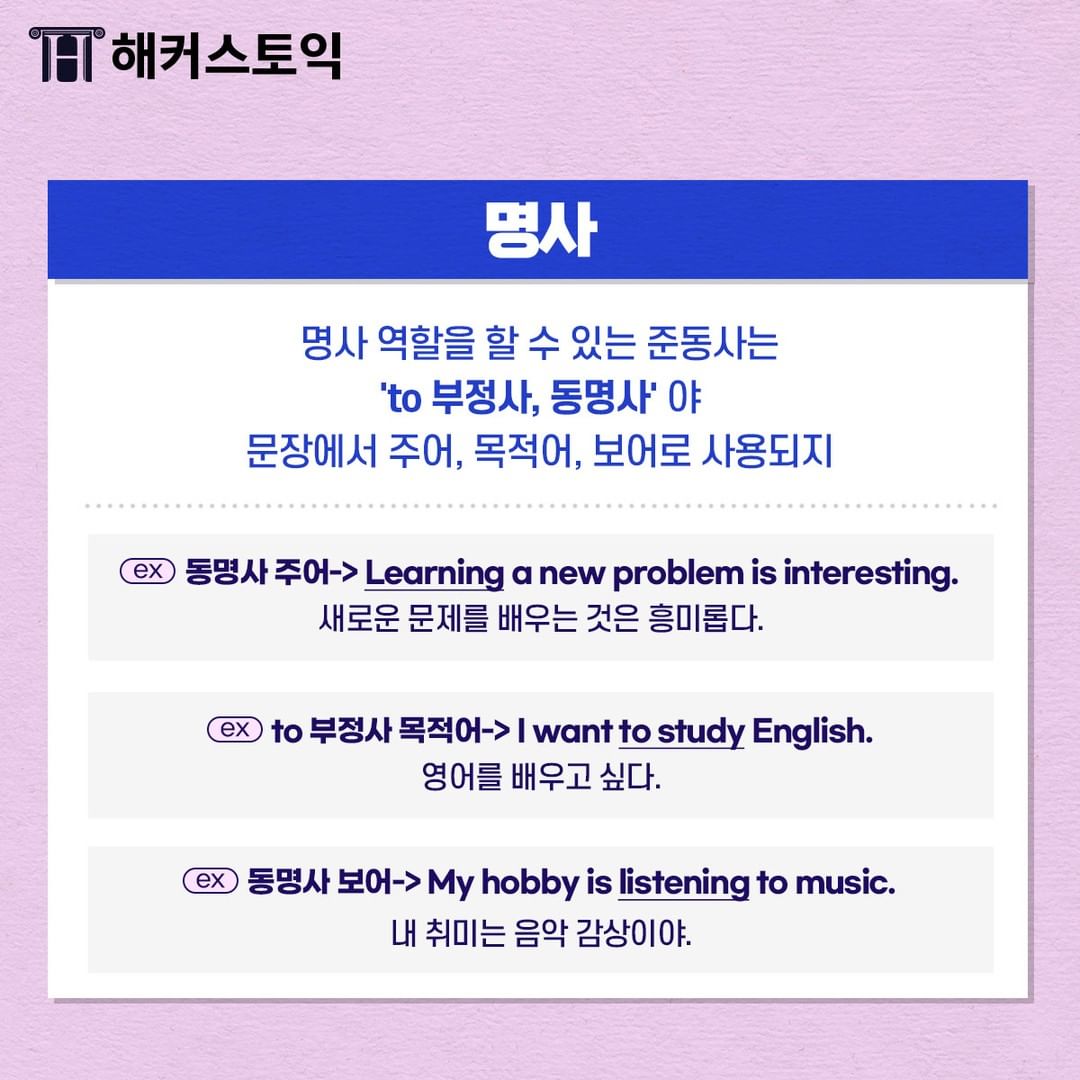 해커스토익

명사

명사 역할을 할 수 있는 준동사는
'to 부정사, 동명사' 야
문장에서 주어, 목적어, 보어로 사용되지

ex 동명사 주어-> Learning a new problem is interesting.
새로운 문제를 배우는 것은 흥미롭다.

ex to 부정사 목적어-> I want to study English.
영어를 배우고 싶다.

ex 동명사 보어-> My hobby is listening to music.
내 취미는 음악 감상이야.